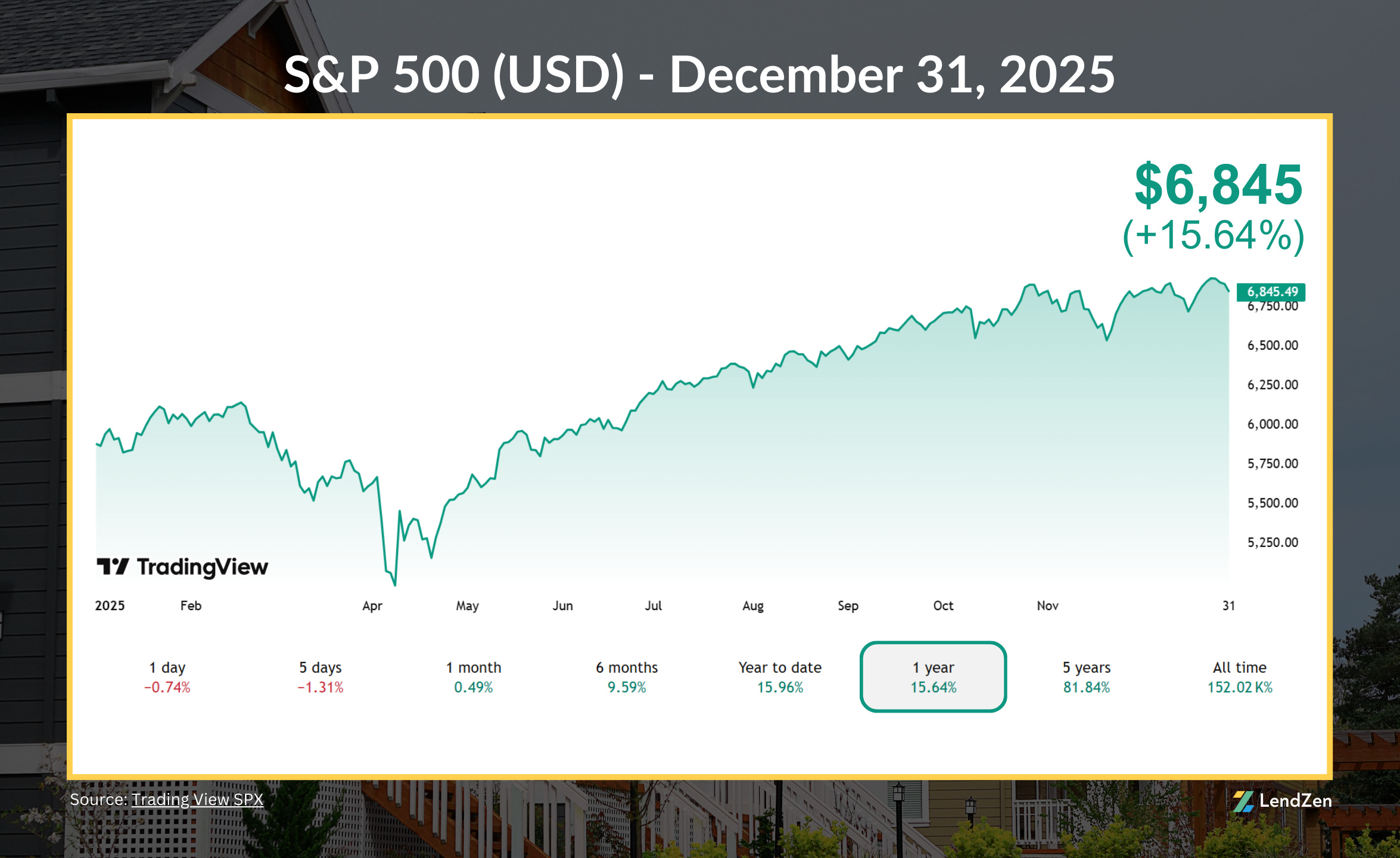 S&P 500 (USD) - December 31, 2025

$6,845
(+15.64%)

6,845.49
6,750.00
6,500.00
6,250.00
6,000.00
5,750.00
5,500.00
5,250.00

TradingView

2025 Feb Apr May Jun Jul Aug Sep Oct Nov 31

1 day
−0.74%

5 days
−1.31%

1 month
0.49%

6 months
9.59%

Year to date
15.96%

1 year
15.64%

5 years
81.84%

All time
152.02 K%

Source: Trading View SPX

LendZen